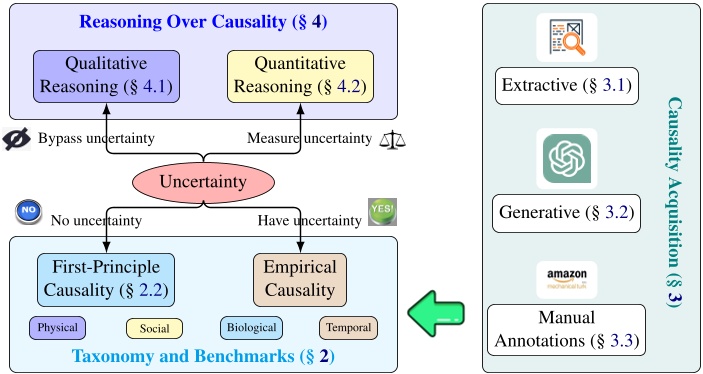 Reasoning Over Causality (§ 4)

Qualitative Reasoning (§ 4.1)

Quantitative Reasoning (§ 4.2)

Bypass uncertainty

Measure uncertainty

Uncertainty

NO

No uncertainty

Have uncertainty

YES!

First-Principle Causality (§ 2.2)

Empirical Causality

Physical

Social

Biological

Temporal

Taxonomy and Benchmarks (§ 2)

Extractive (§ 3.1)

Generative (§ 3.2)

amazon mechanical turk

Manual Annotations (§ 3.3)

Causality Acquisition (§ 3)